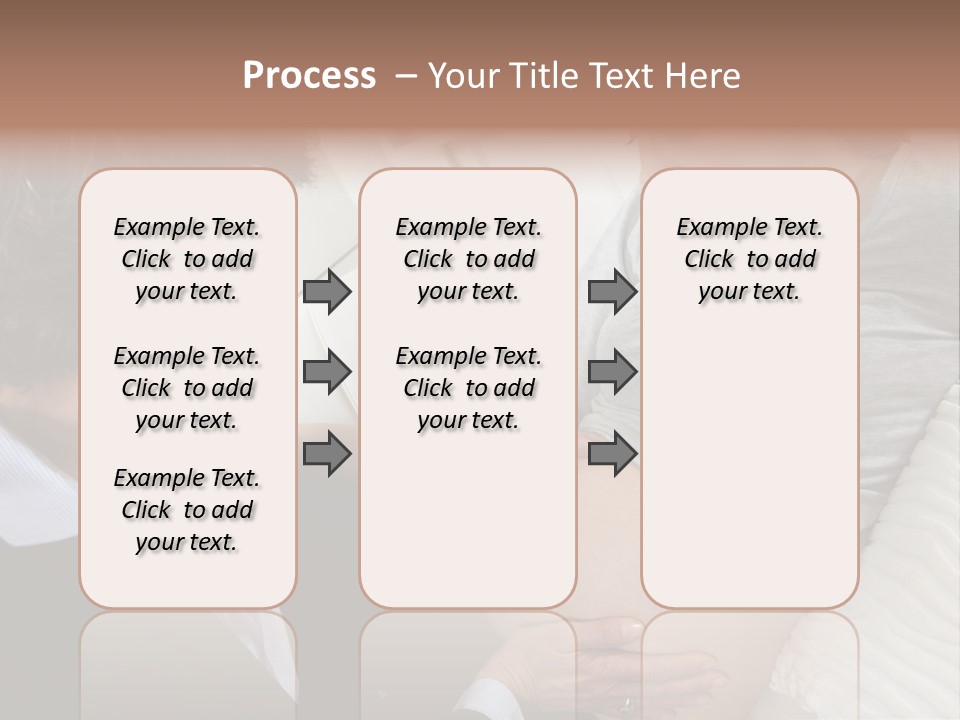 Process – Your Title Text Here

Example Text. Click to add your text.

Example Text. Click to add your text.

Example Text. Click to add your text.

Example Text. Click to add your text.

Example Text. Click to add your text.

Example Text. Click to add your text.